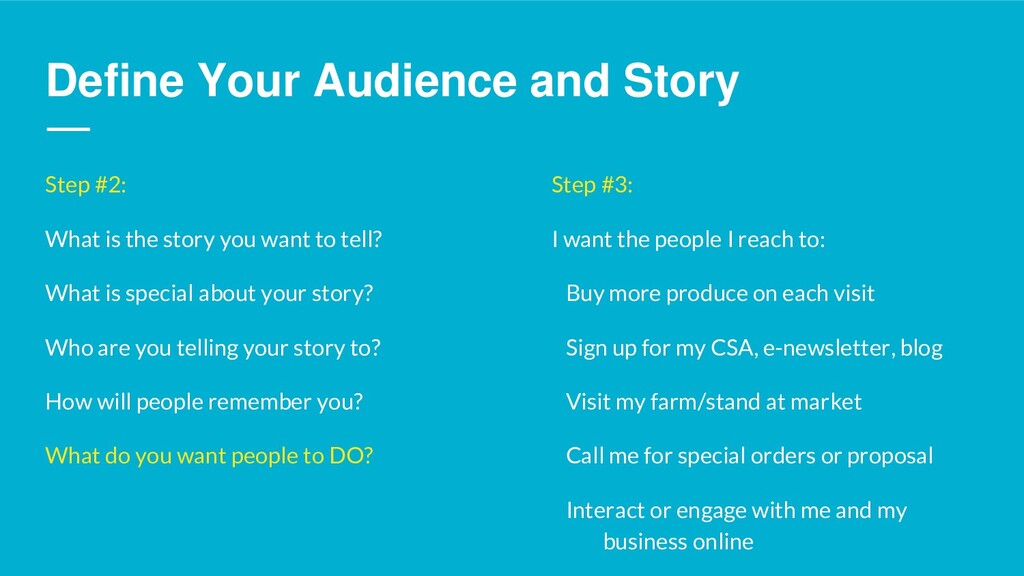 Define Your Audience and Story

Step #2:

What is the story you want to tell?

What is special about your story?

Who are you telling your story to?

How will people remember you?

What do you want people to DO?

Step #3:

I want the people I reach to:

Buy more produce on each visit

Sign up for my CSA, e-newsletter, blog

Visit my farm/stand at market

Call me for special orders or proposal

Interact or engage with me and my business online